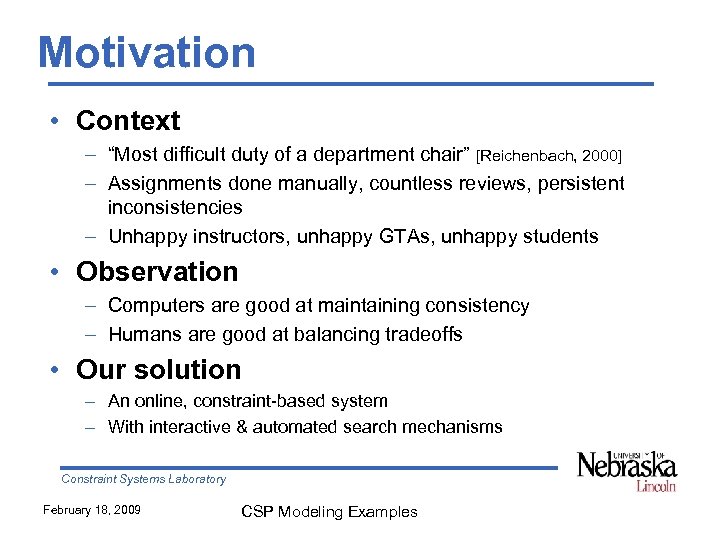 Motivation

• Context
– “Most difficult duty of a department chair” [Reichenbach, 2000]
– Assignments done manually, countless reviews, persistent inconsistencies
– Unhappy instructors, unhappy GTAs, unhappy students

• Observation
– Computers are good at maintaining consistency
– Humans are good at balancing tradeoffs

• Our solution
– An online, constraint-based system
– With interactive & automated search mechanisms

Constraint Systems Laboratory

UNIVERSITY OF Nebraska Lincoln

February 18, 2009

CSP Modeling Examples